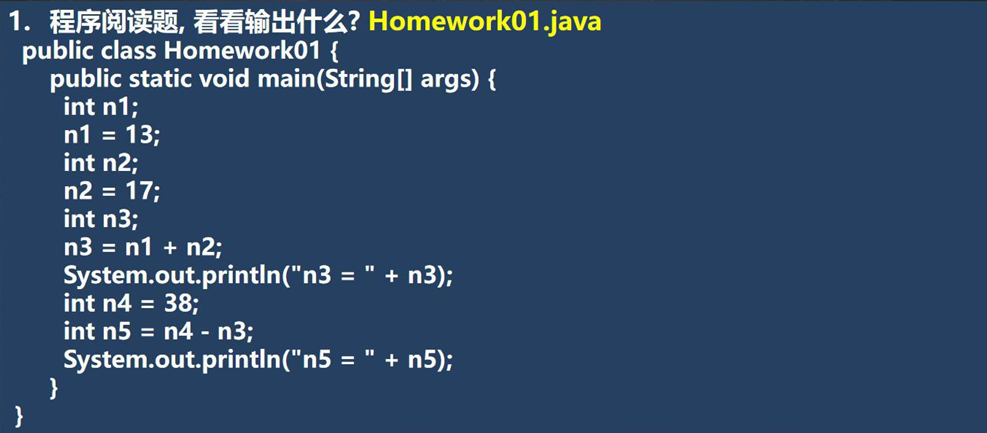 1. 程序阅读题, 看看输出什么? Homework01.java

public class Homework01 {
    public static void main(String[] args) {
        int n1;
        n1 = 13;
        int n2;
        n2 = 17;
        int n3;
        n3 = n1 + n2;
        System.out.println("n3 = " + n3);
        int n4 = 38;
        int n5 = n4 - n3;
        System.out.println("n5 = " + n5);
    }
}